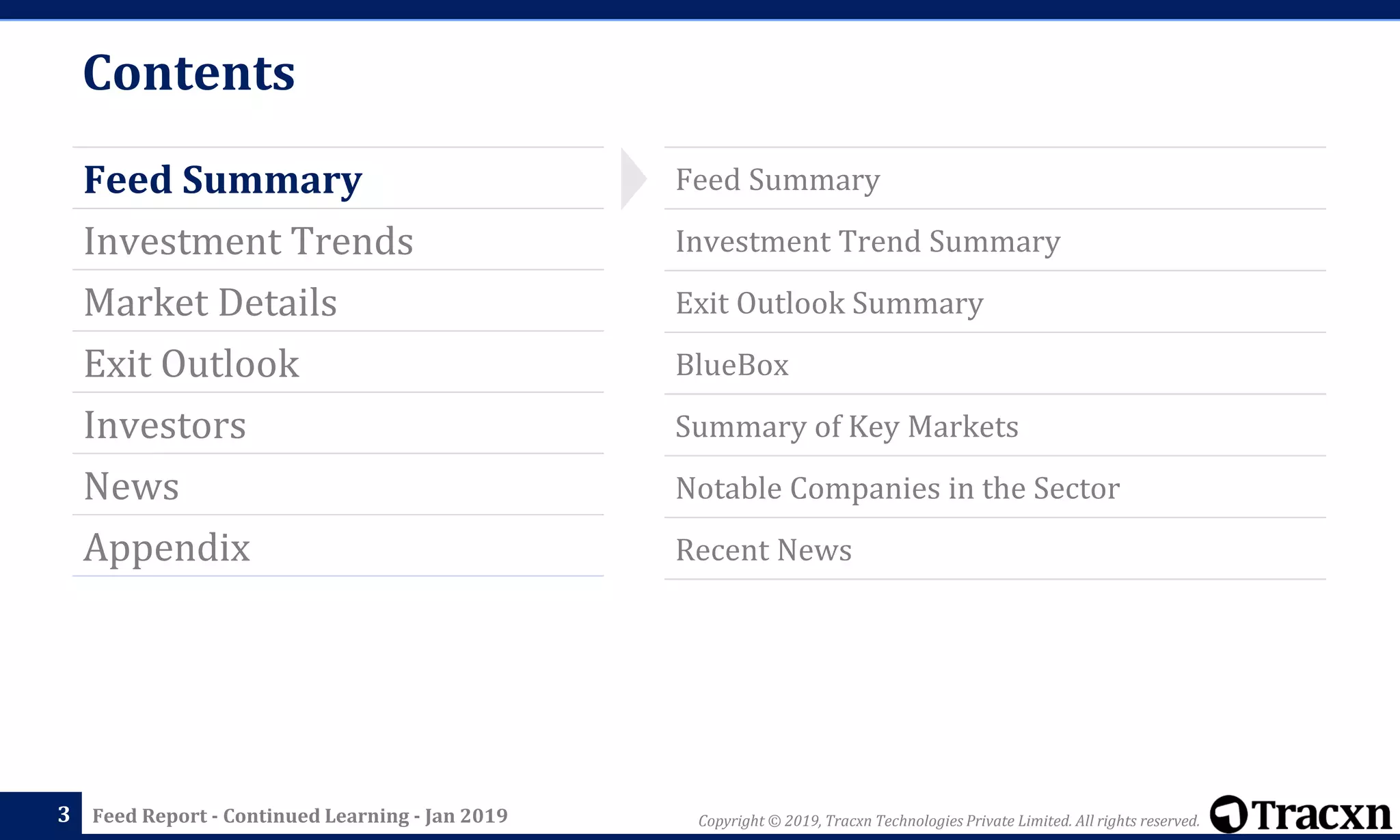 Contents

Feed Summary
Investment Trends
Market Details
Exit Outlook
Investors
News
Appendix

Feed Summary
Investment Trend Summary
Exit Outlook Summary
BlueBox
Summary of Key Markets
Notable Companies in the Sector
Recent News

3 Feed Report - Continued Learning - Jan 2019

Copyright © 2019, Tracxn Technologies Private Limited. All rights reserved.

Tracxn